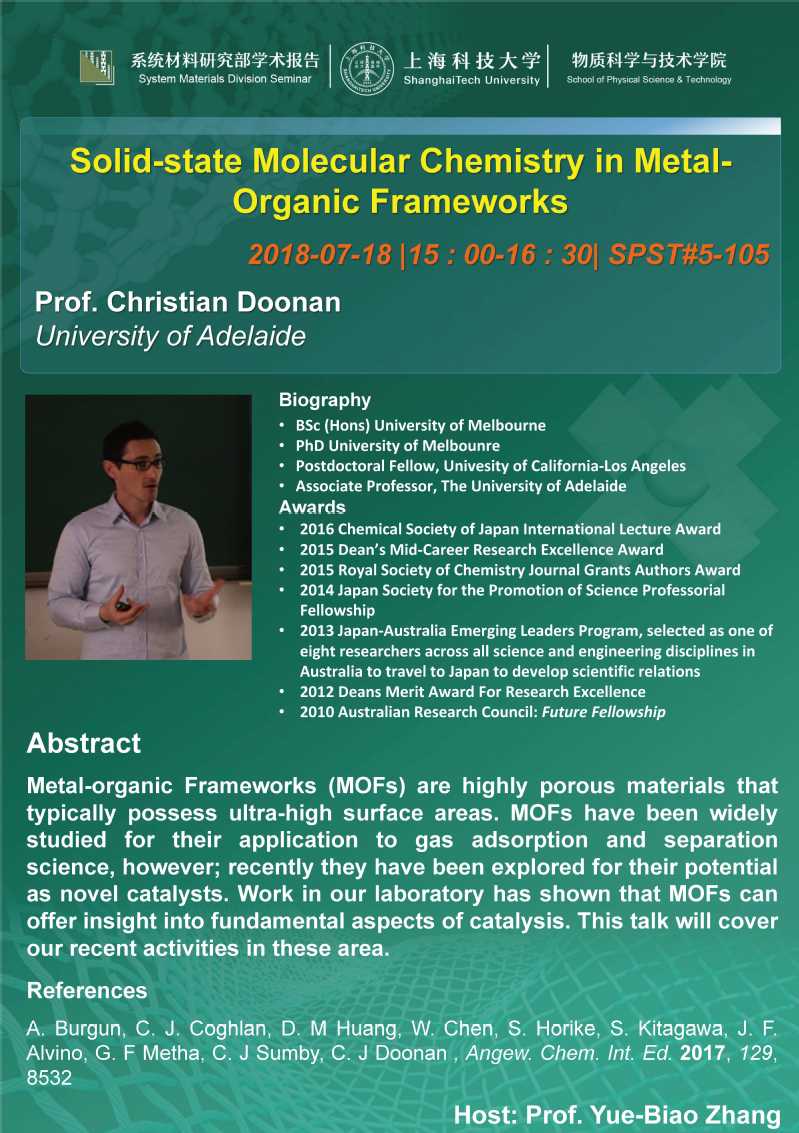 系统材料研究部学术报告
System Materials Division Seminar

上海科技大学
ShanghaiTech University

物质科学与技术学院
School of Physical Science & Technology

Solid-state Molecular Chemistry in Metal-Organic Frameworks

2018-07-18 |15 : 00-16 : 30| SPST#5-105

Prof. Christian Doonan
University of Adelaide

Biography
• BSc (Hons) University of Melbourne
• PhD University of Melbounre
• Postdoctoral Fellow, Univesity of California-Los Angeles
• Associate Professor, The University of Adelaide

Awards
• 2016 Chemical Society of Japan International Lecture Award
• 2015 Dean's Mid-Career Research Excellence Award
• 2015 Royal Society of Chemistry Journal Grants Authors Award
• 2014 Japan Society for the Promotion of Science Professorial Fellowship
• 2013 Japan-Australia Emerging Leaders Program, selected as one of eight researchers across all science and engineering disciplines in Australia to travel to Japan to develop scientific relations
• 2012 Deans Merit Award For Research Excellence
• 2010 Australian Research Council: Future Fellowship

Abstract

Metal-organic Frameworks (MOFs) are highly porous materials that typically possess ultra-high surface areas. MOFs have been widely studied for their application to gas adsorption and separation science, however; recently they have been explored for their potential as novel catalysts. Work in our laboratory has shown that MOFs can offer insight into fundamental aspects of catalysis. This talk will cover our recent activities in these area.

References

A. Burgun, C. J. Coghlan, D. M Huang, W. Chen, S. Horike, S. Kitagawa, J. F. Alvino, G. F Metha, C. J Sumby, C. J Doonan , Angew. Chem. Int. Ed. 2017, 129, 8532

Host: Prof. Yue-Biao Zhang